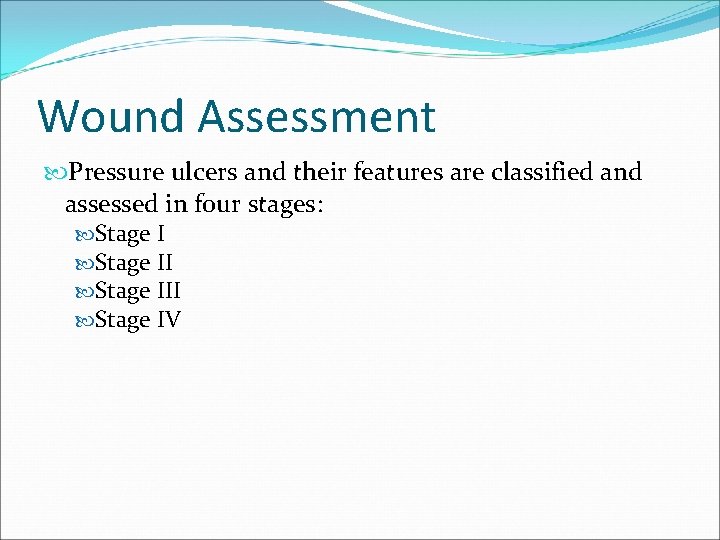 Wound Assessment

Pressure ulcers and their features are classified and assessed in four stages:

Stage I
Stage II
Stage III
Stage IV